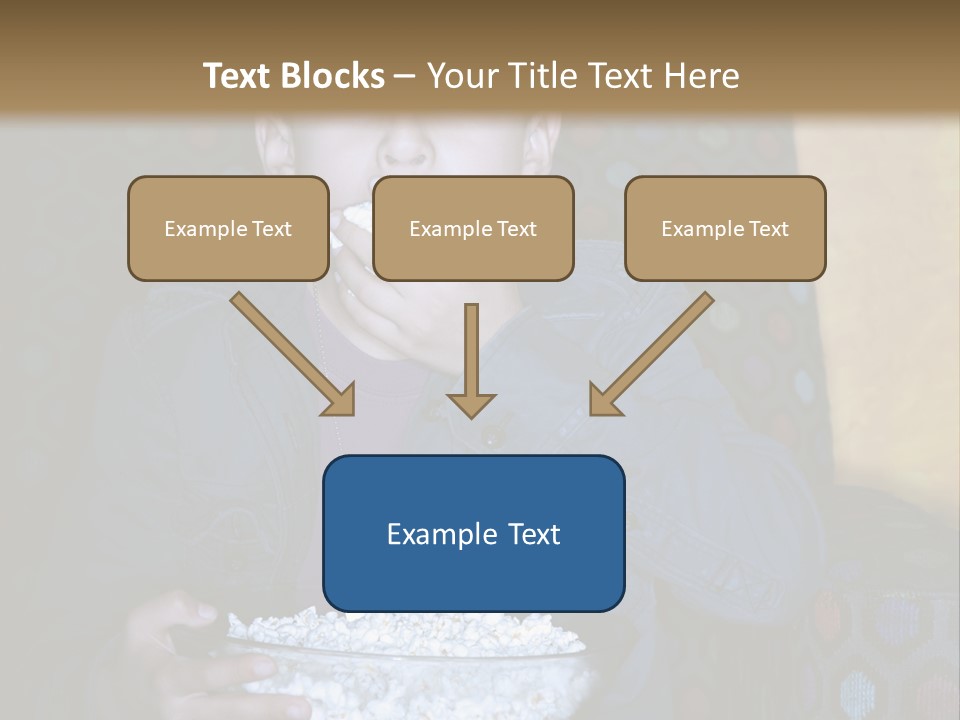 Text Blocks – Your Title Text Here

Example Text

Example Text

Example Text

Example Text